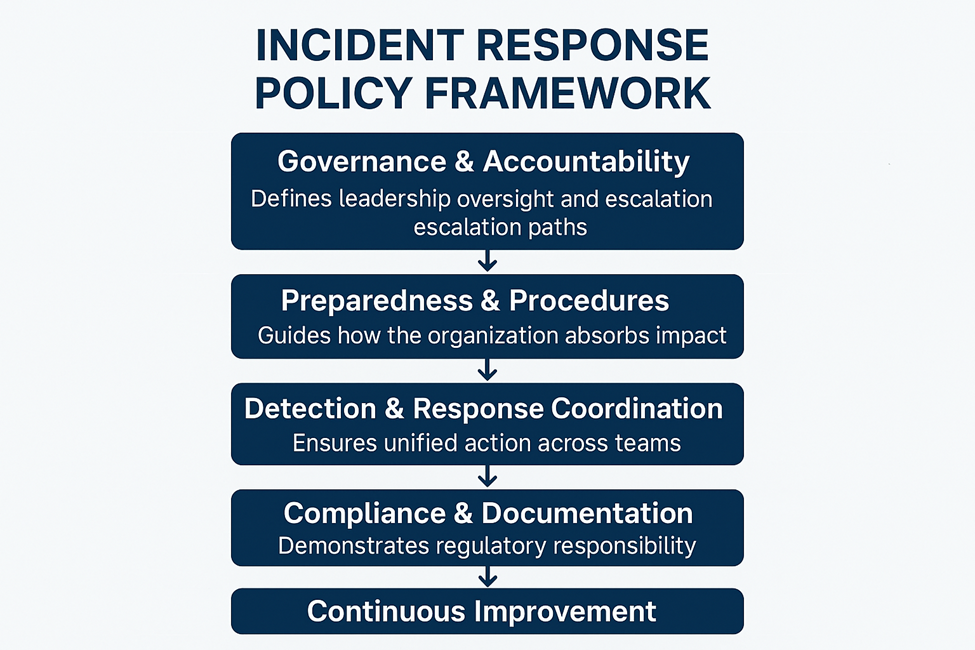 INCIDENT RESPONSE POLICY FRAMEWORK

Governance & Accountability

Defines leadership oversight and escalation escalation paths

Preparedness & Procedures

Guides how the organization absorbs impact

Detection & Response Coordination

Ensures unified action across teams

Compliance & Documentation

Demonstrates regulatory responsibility

Continuous Improvement